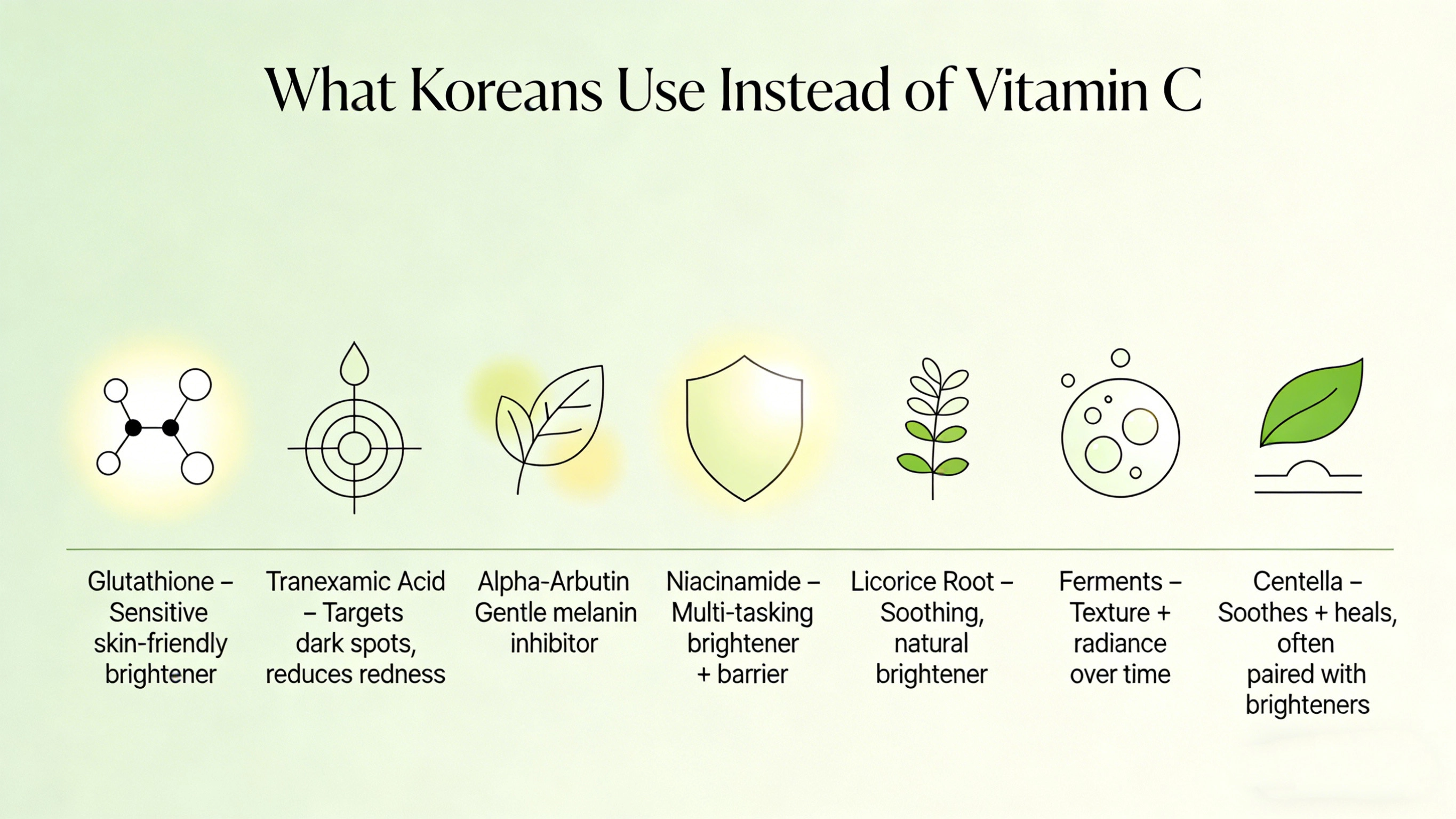 What Koreans Use Instead of Vitamin C

Glutathione – Sensitive skin-friendly brightener

Tranexamic Acid – Targets dark spots, reduces redness

Alpha-Arbutin Gentle melanin inhibitor

Niacinamide – Multi-tasking brightener + barrier

Licorice Root – Soothing, natural brightener

Ferments – Texture + radiance over time

Centella – Soothes + heals, often paired with brighteners